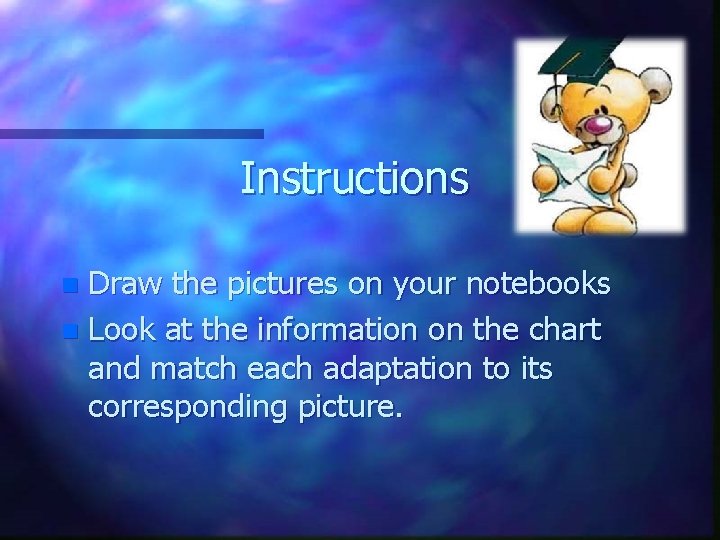 Instructions

- Draw the pictures on your notebooks
- Look at the information on the chart and match each adaptation to its corresponding picture.